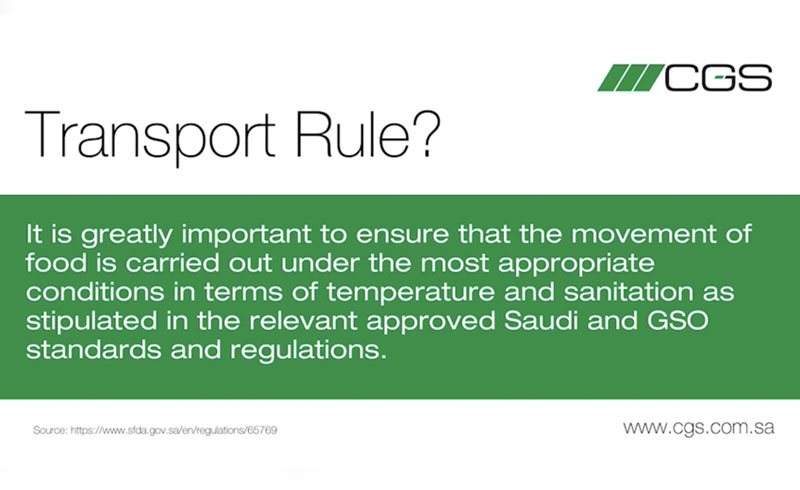 CGS

Transport Rule?

It is greatly important to ensure that the movement of food is carried out under the most appropriate conditions in terms of temperature and sanitation as stipulated in the relevant approved Saudi and GSO standards and regulations.

Source: https://www.sfda.gov.sa/en/regulations/65769

www.cgs.com.sa